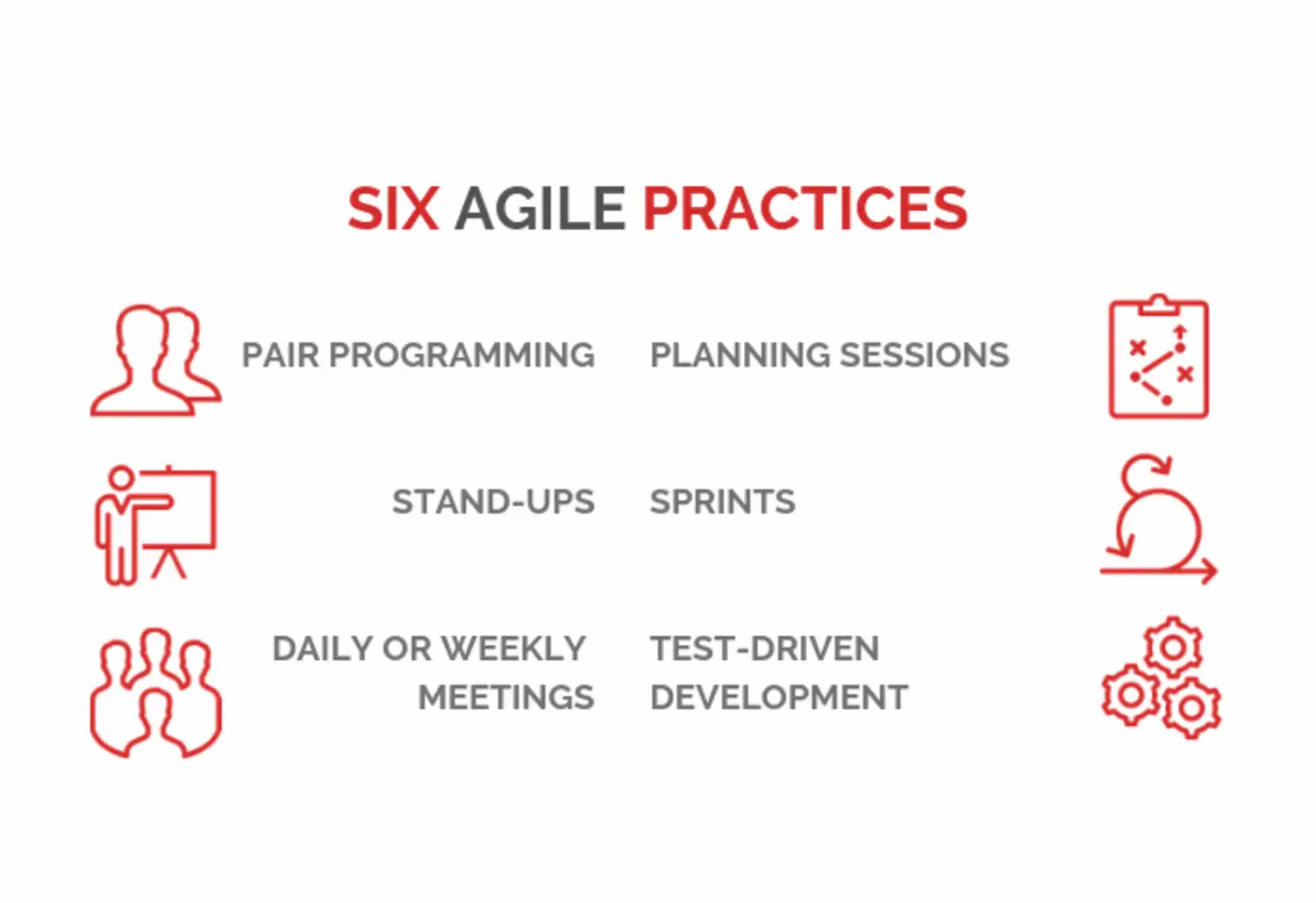 SIX AGILE PRACTICES

PAIR PROGRAMMING

STAND-UPS

DAILY OR WEEKLY MEETINGS

PLANNING SESSIONS

SPRINTS

TEST-DRIVEN DEVELOPMENT